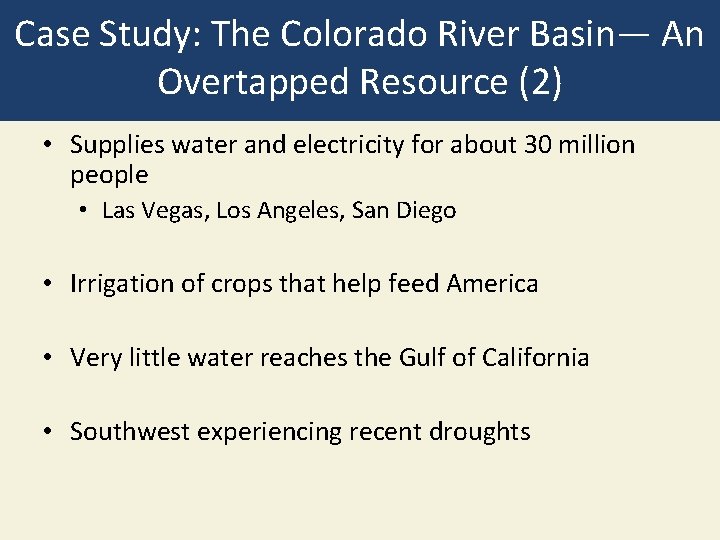 Case Study: The Colorado River Basin— An Overtapped Resource (2)

• Supplies water and electricity for about 30 million people
  • Las Vegas, Los Angeles, San Diego

• Irrigation of crops that help feed America

• Very little water reaches the Gulf of California

• Southwest experiencing recent droughts